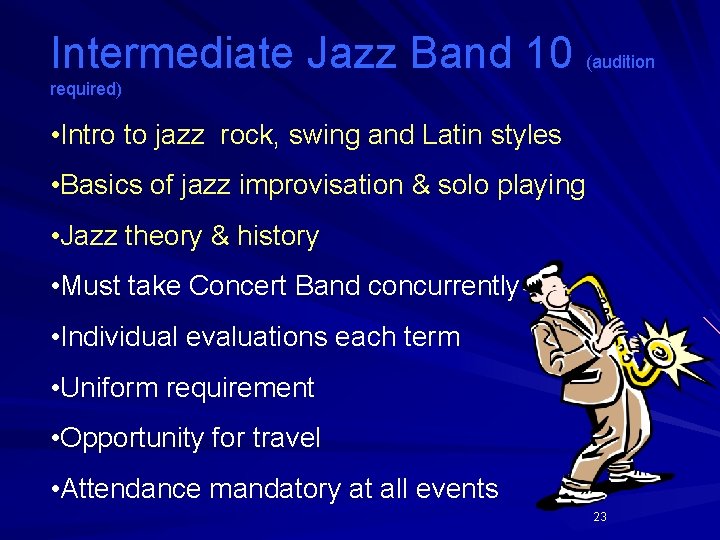 Intermediate Jazz Band 10 (audition required)

•Intro to jazz  rock, swing and Latin styles

•Basics of jazz improvisation & solo playing

•Jazz theory & history

•Must take Concert Band concurrently

•Individual evaluations each term

•Uniform requirement

•Opportunity for travel

•Attendance mandatory at all events

23